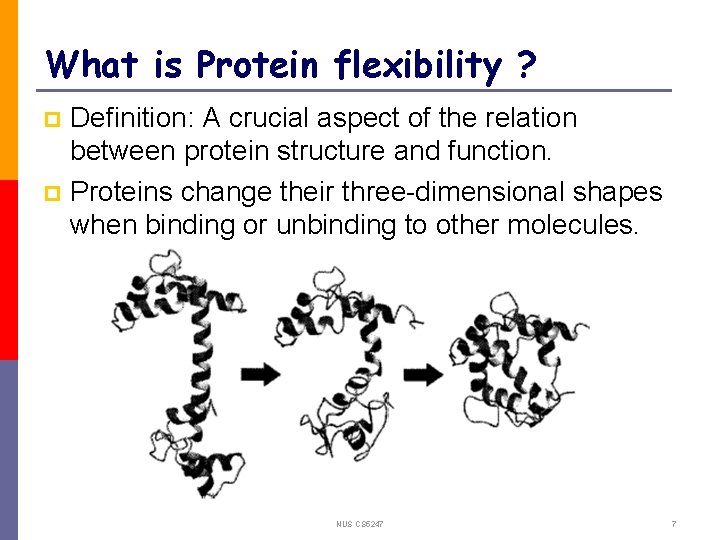 What is Protein flexibility ?

Definition: A crucial aspect of the relation between protein structure and function.

Proteins change their three-dimensional shapes when binding or unbinding to other molecules.

NUS CS5247

7